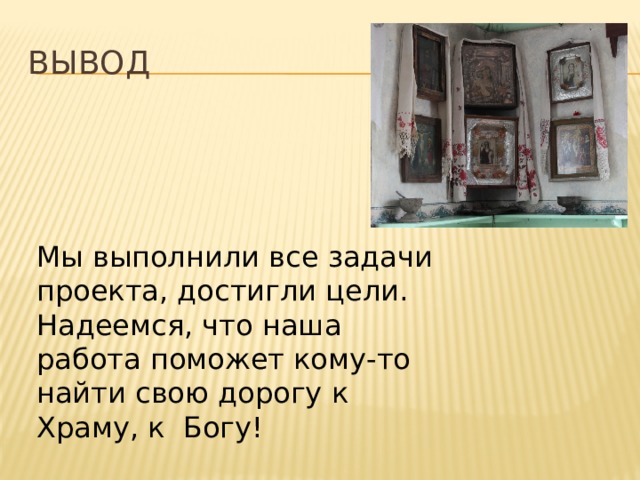 ВЫВОД

Мы выполнили все задачи проекта, достигли цели. Надеемся, что наша работа поможет кому-то найти свою дорогу к Храму, к Богу!